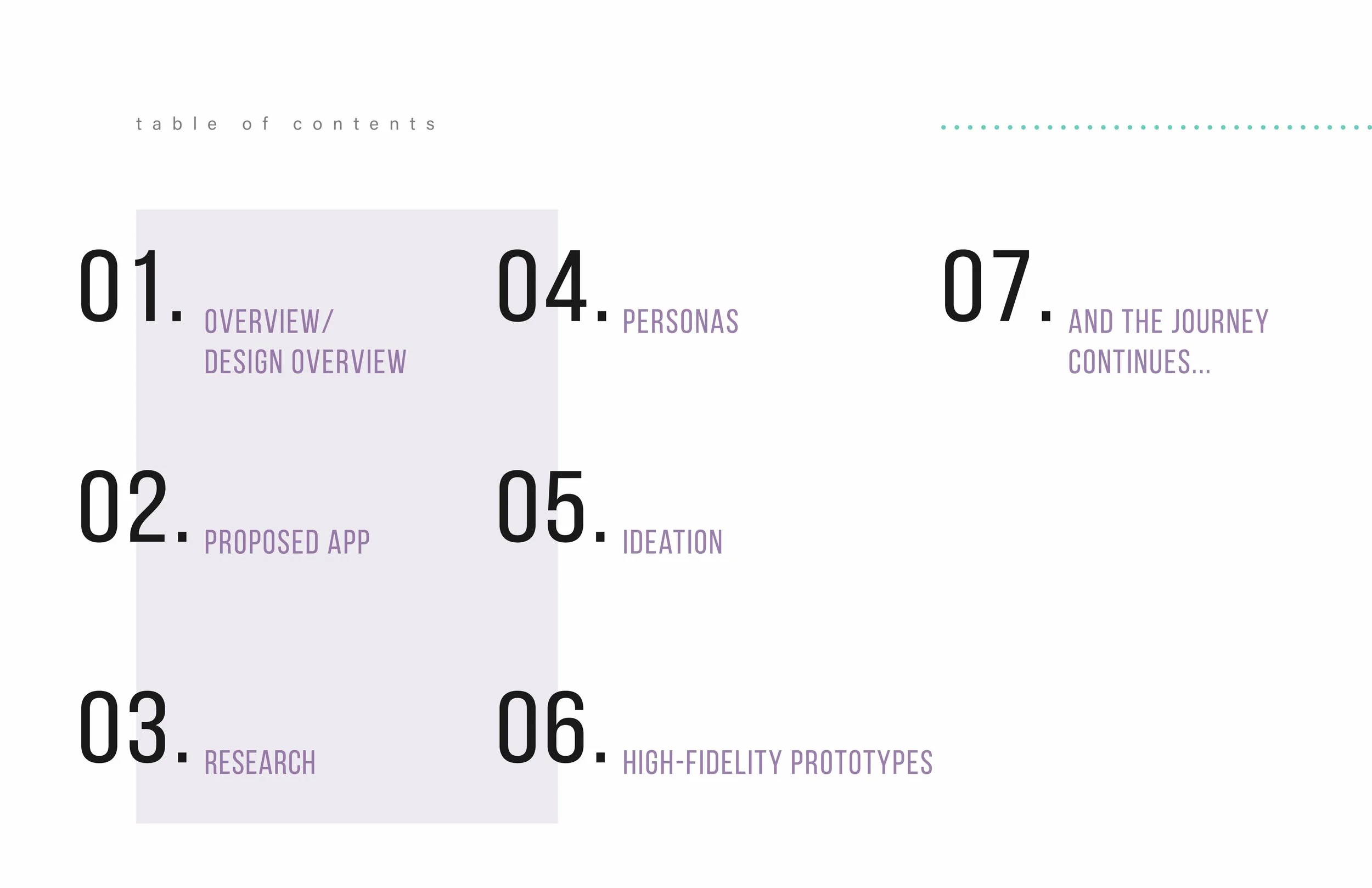 table of contents

01. OVERVIEW/ DESIGN OVERVIEW

02. PROPOSED APP

03. RESEARCH

04. PERSONAS

05. IDEATION

06. HIGH-FIDELITY PROTOTYPES

07. AND THE JOURNEY CONTINUES...